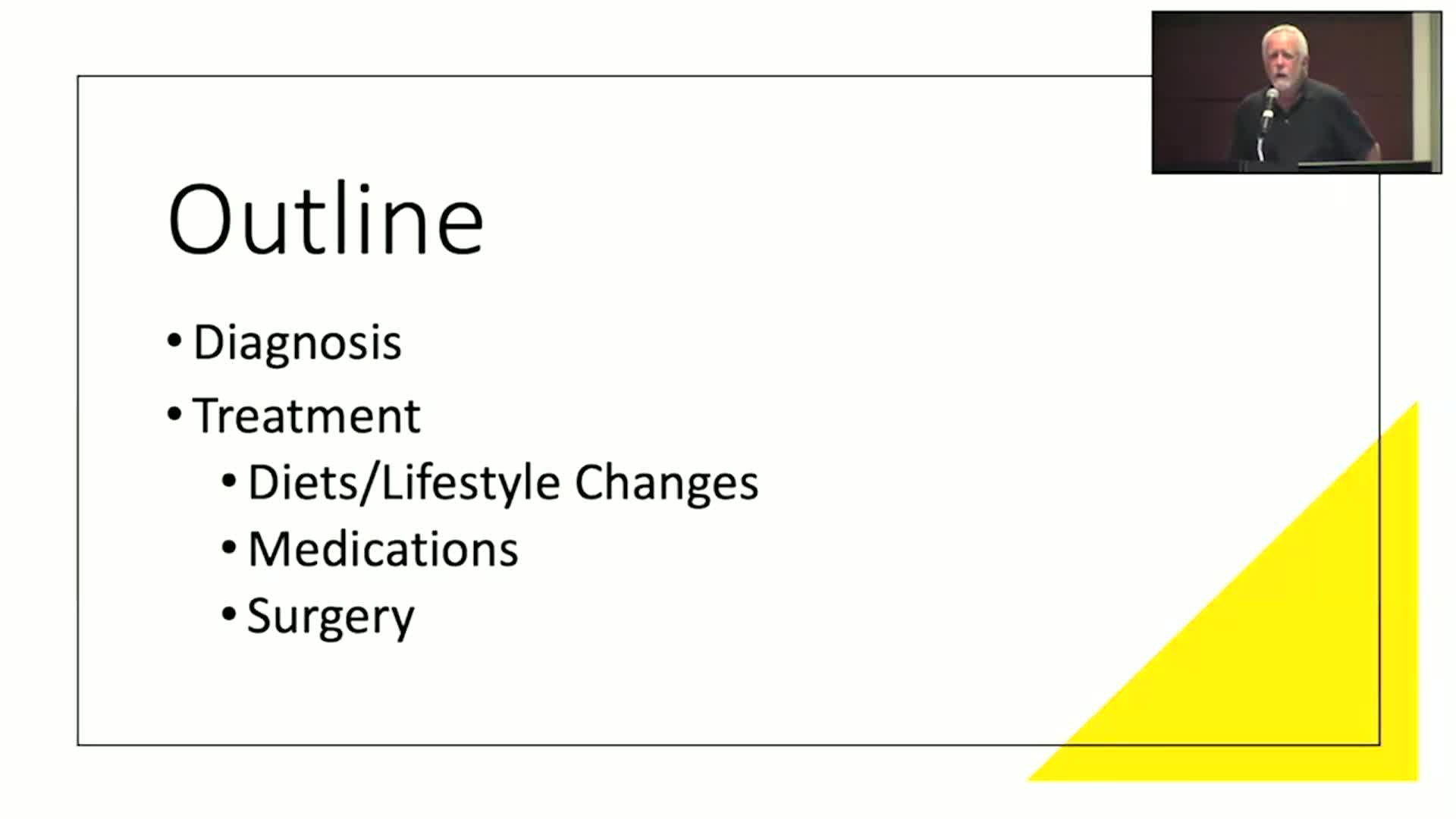 Outline

• Diagnosis
• Treatment
 • Diets/Lifestyle Changes
 • Medications
 • Surgery